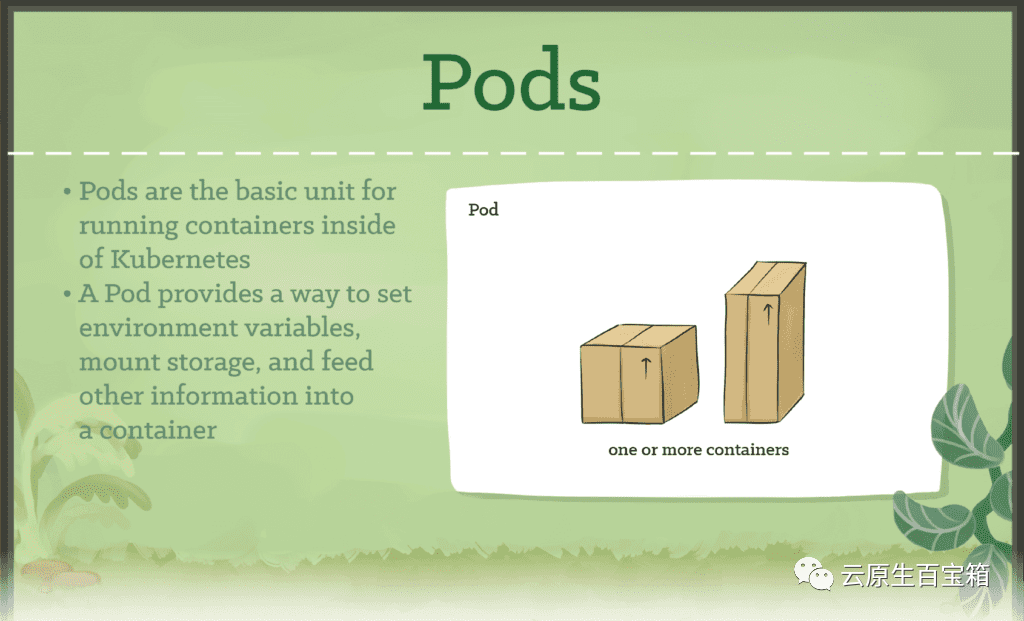 Pods

• Pods are the basic unit for running containers inside of Kubernetes
• A Pod provides a way to set environment variables, mount storage, and feed other information into a container

Pod

one or more containers

云原生百宝箱